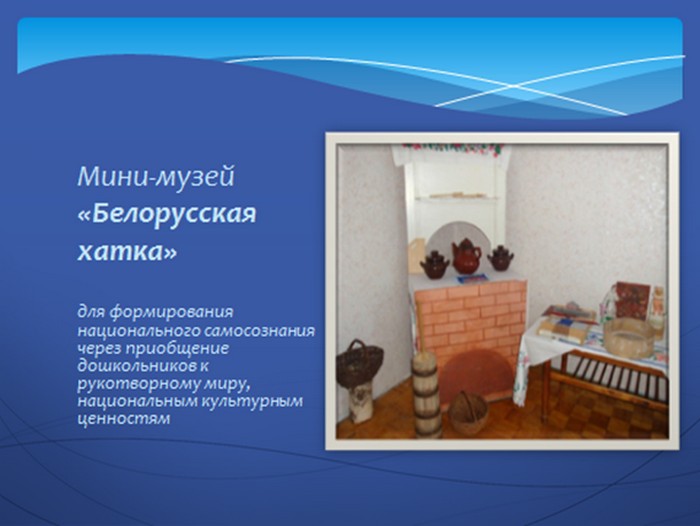 Мини-музей
«Белорусская хатка»

для формирования национального самосознания через приобщение дошкольников к рукотворному миру, национальным культурным ценностям